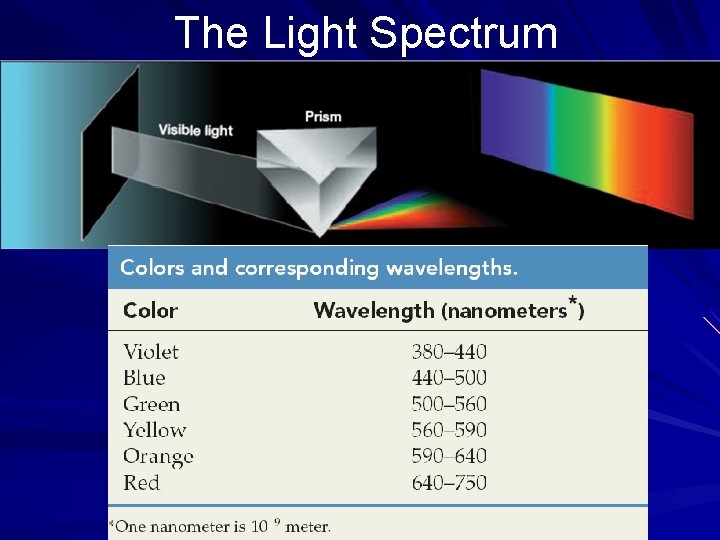 The Light Spectrum

Visible light

Prism

Colors and corresponding wavelengths.

| Color | Wavelength (nanometers*) |
|---|---|
| Violet | 380–440 |
| Blue | 440–500 |
| Green | 500–560 |
| Yellow | 560–590 |
| Orange | 590–640 |
| Red | 640–750 |

*One nanometer is $10^{-9}$ meter.